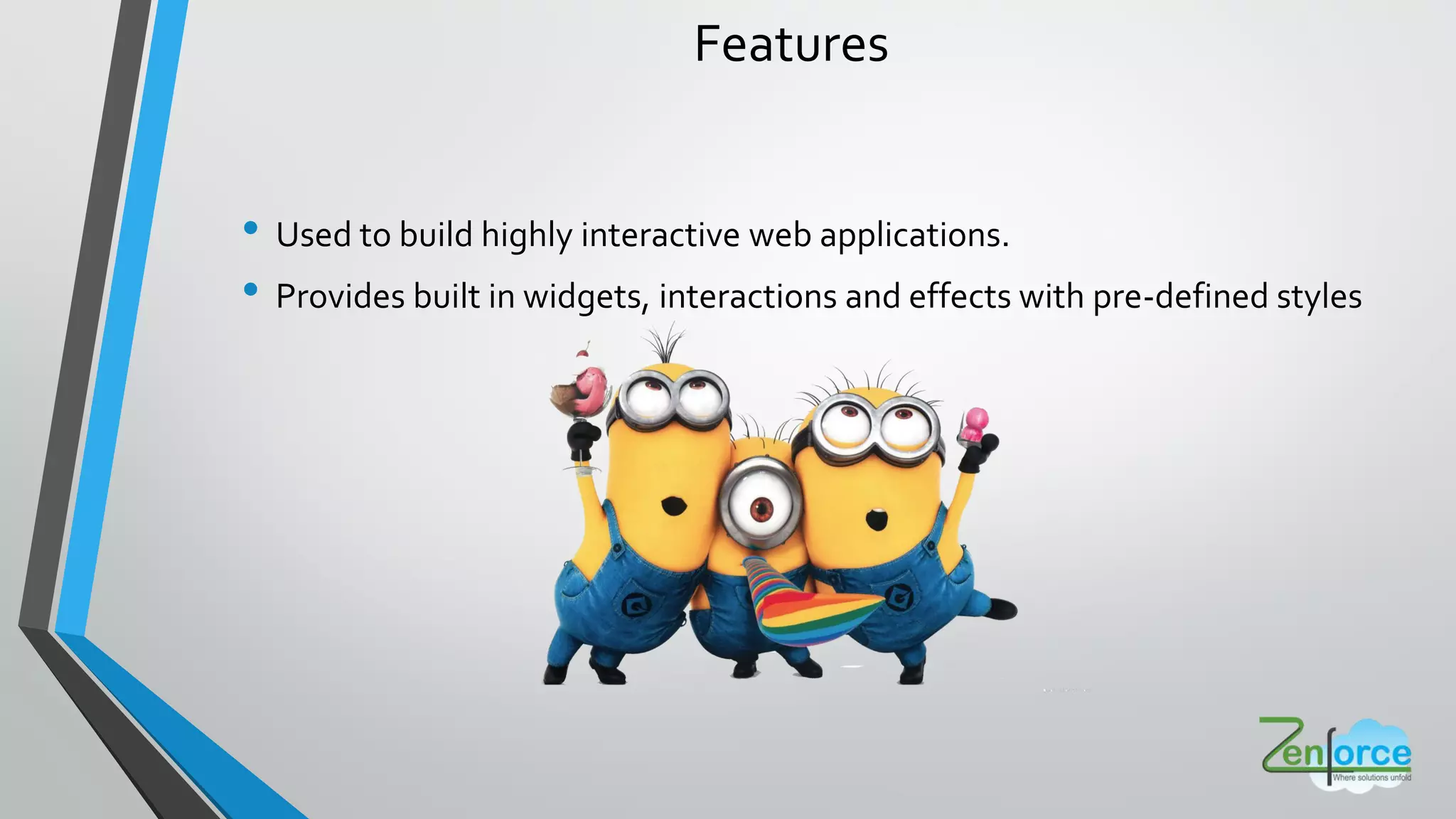 Features

• Used to build highly interactive web applications.
• Provides built in widgets, interactions and effects with pre-defined styles

Zenforce
Where solutions unfold